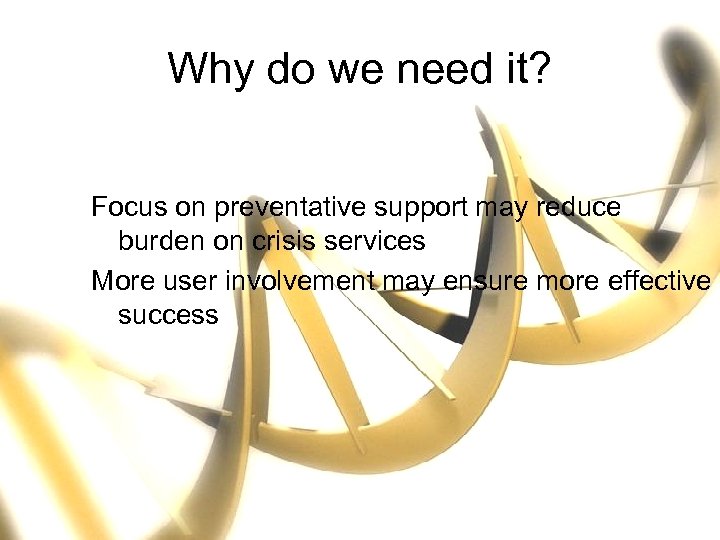 Why do we need it?

Focus on preventative support may reduce burden on crisis services

More user involvement may ensure more effective success